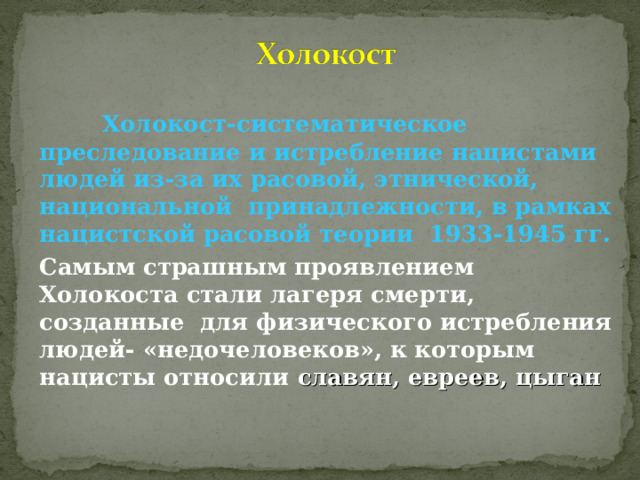 Холокост

Холокост-систематическое преследование и истребление нацистами людей из-за их расовой, этнической, национальной принадлежности, в рамках нацистской расовой теории 1933-1945 гг.

Самым страшным проявлением Холокоста стали лагеря смерти, созданные для физического истребления людей- «недочеловеков», к которым нацисты относили славян, евреев, цыган